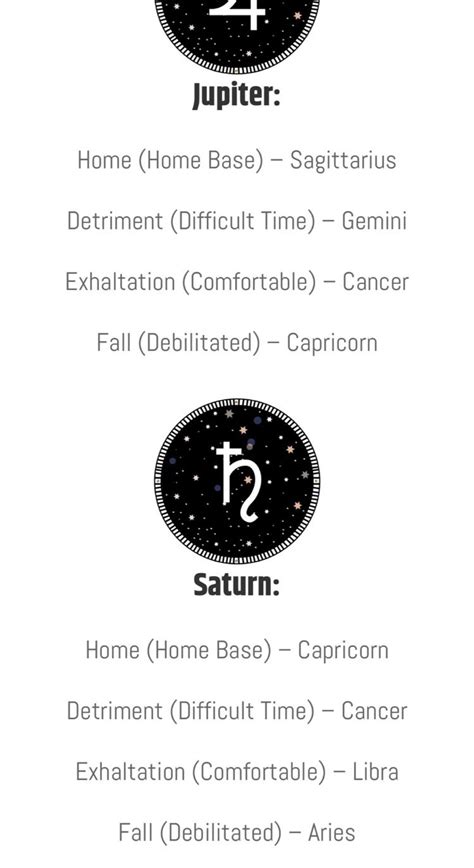 Jupiter:

Home (Home Base) – Sagittarius

Detriment (Difficult Time) – Gemini

Exhaltation (Comfortable) – Cancer

Fall (Debilitated) – Capricorn

Saturn:

Home (Home Base) – Capricorn

Detriment (Difficult Time) – Cancer

Exhaltation (Comfortable) – Libra

Fall (Debilitated) – Aries